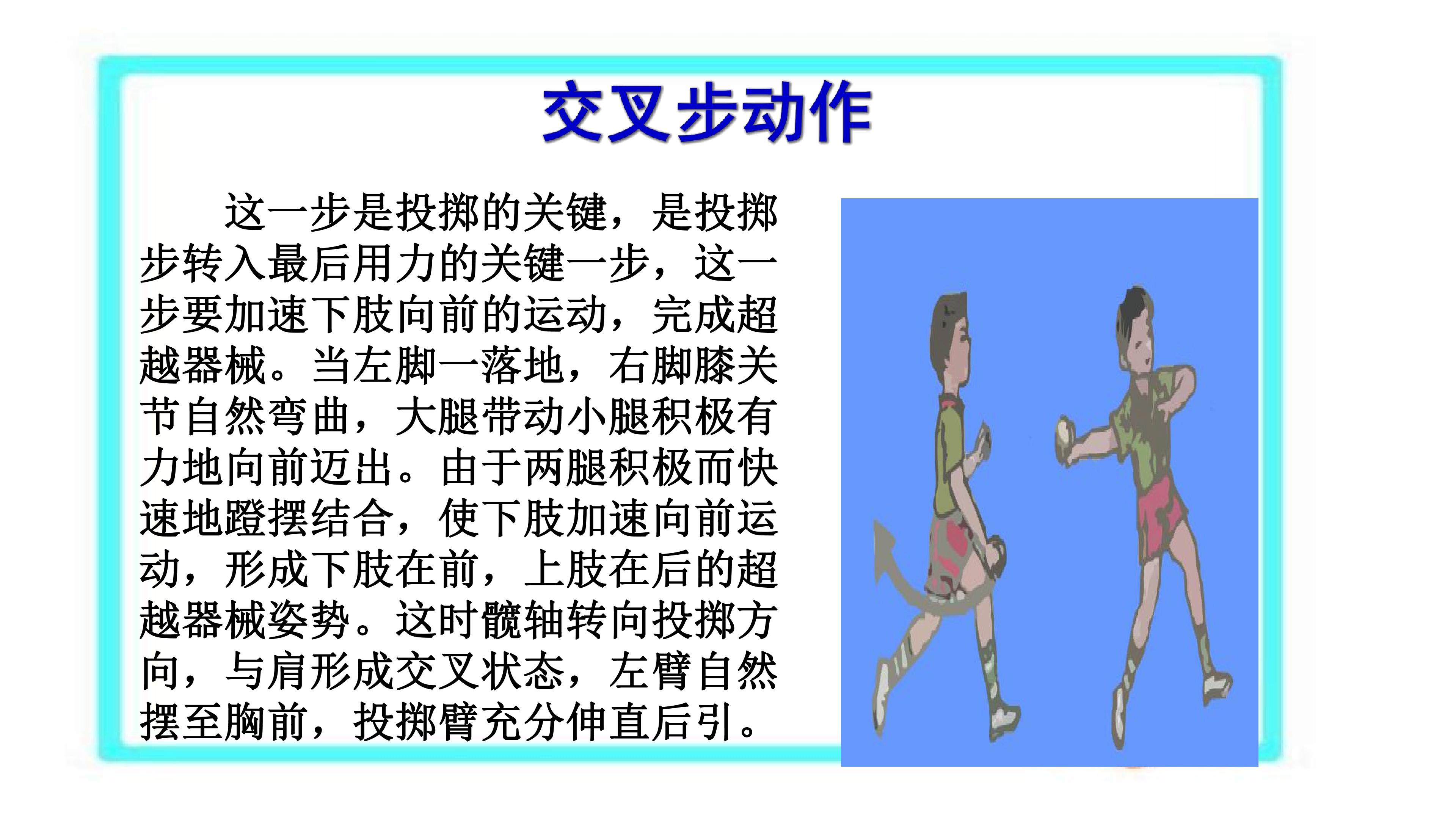 交叉步动作

这一步是投掷的关键，是投掷步转入最后用力的关键一步，这一步要加速下肢向前的运动，完成超越器械。当左脚一落地，右脚膝关节自然弯曲，大腿带动小腿积极有力地向前迈出。由于两腿积极而快速地蹬摆结合，使下肢加速向前运动，形成下肢在前，上肢在后的超越器械姿势。这时髋轴转向投掷方向，与肩形成交叉状态，左臂自然摆至胸前，投掷臂充分伸直后引。